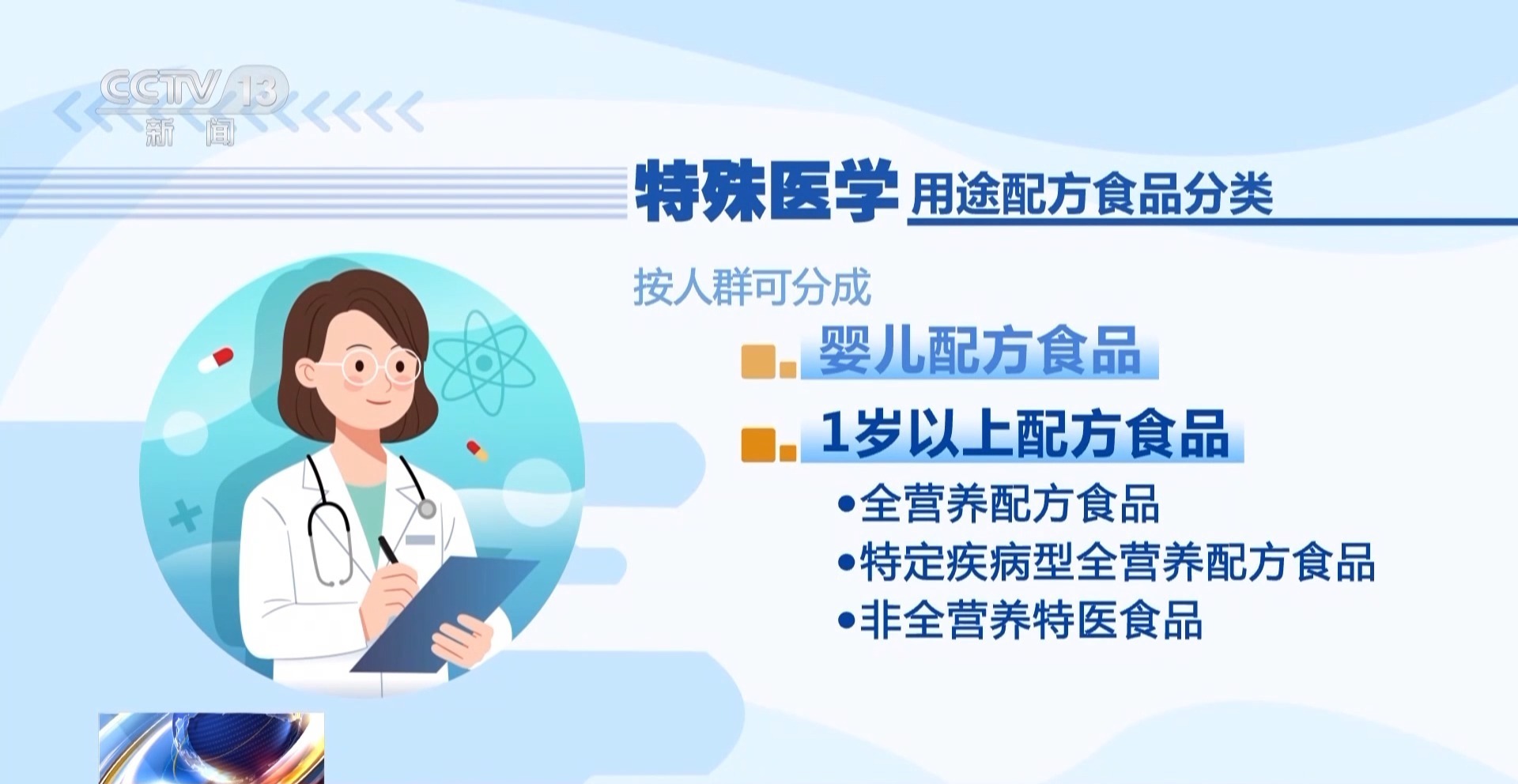 CCTV 13
新闻

特殊医学 用途配方食品分类

按人群可分成

婴儿配方食品

1岁以上配方食品

•全营养配方食品
•特定疾病型全营养配方食品
•非全营养特医食品